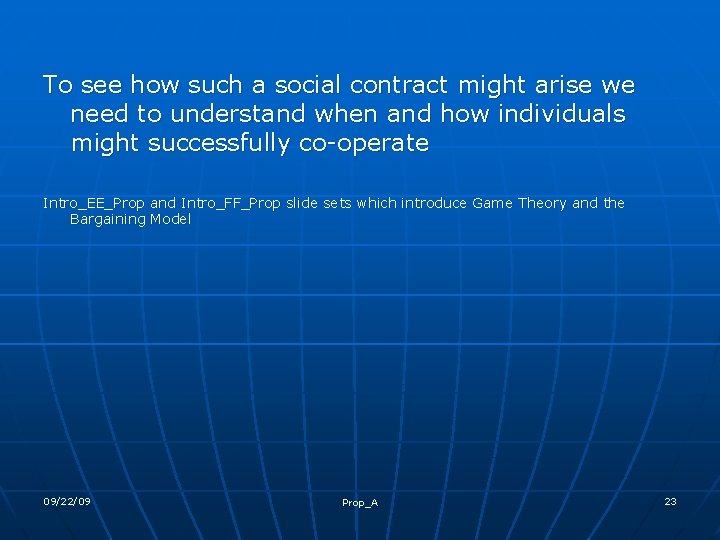 To see how such a social contract might arise we need to understand when and how individuals might successfully co-operate

Intro_EE_Prop and Intro_FF_Prop slide sets which introduce Game Theory and the Bargaining Model

09/22/09

Prop_A

23